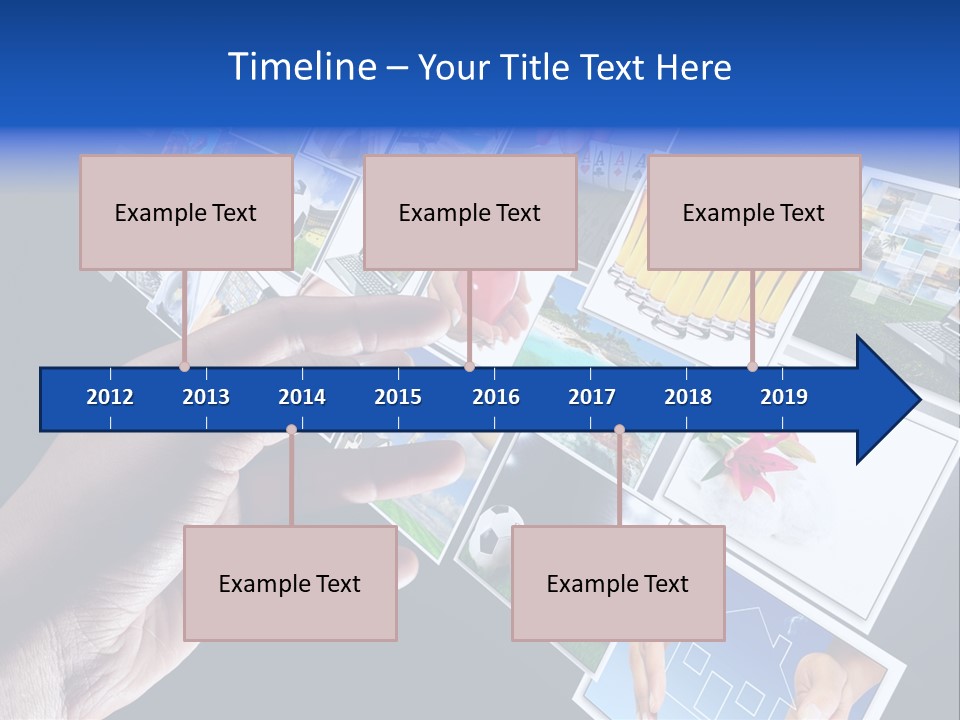 Timeline – Your Title Text Here

Example Text

Example Text

Example Text

2012 2013 2014 2015 2016 2017 2018 2019

Example Text

Example Text